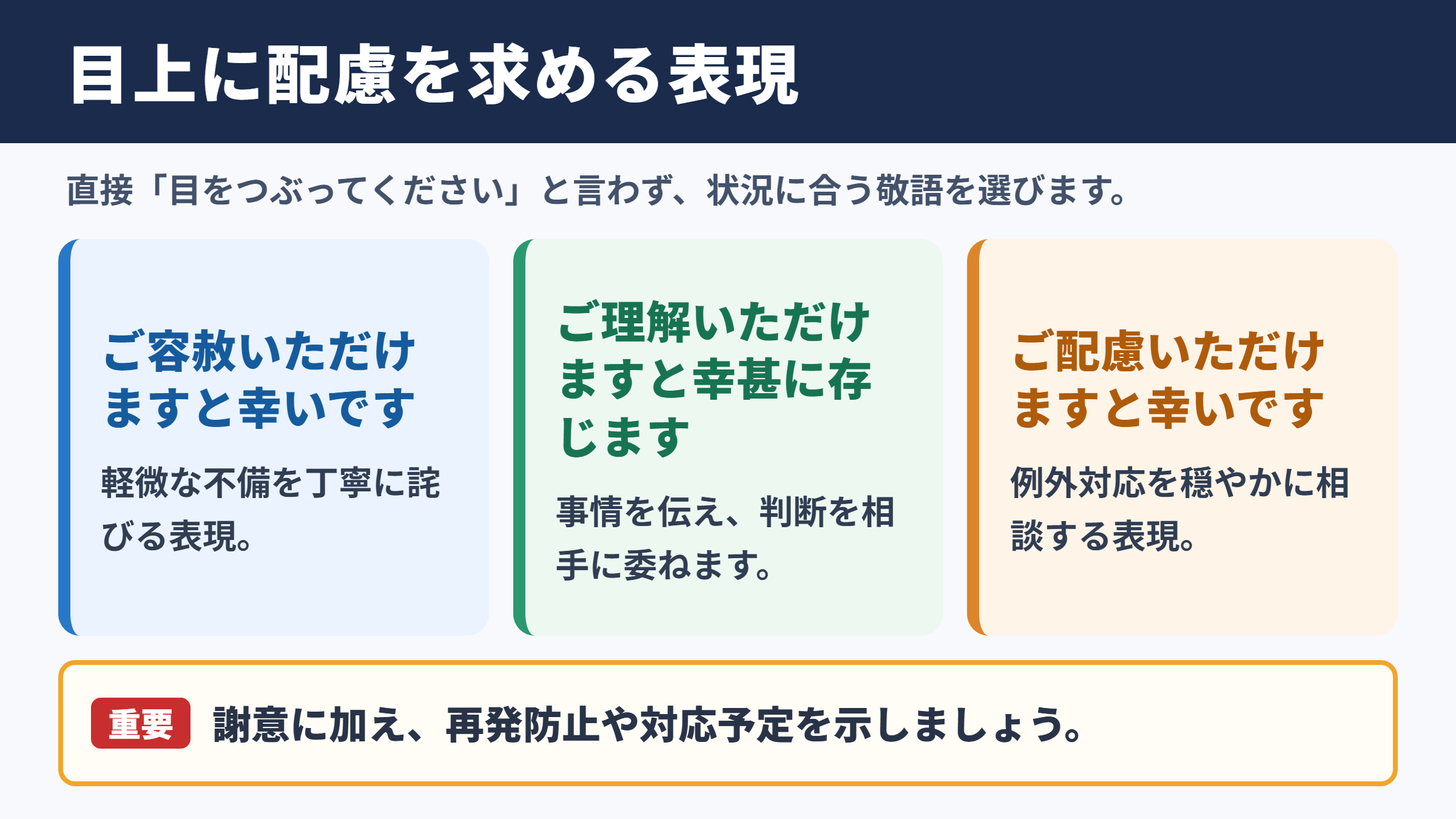 目上に配慮を求める表現

直接「目をつぶってください」と言わず、状況に合う敬語を選びます。

ご容赦いただけますと幸いです

軽微な不備を丁寧に詫びる表現。

ご理解いただけますと幸甚に存じます

事情を伝え、判断を相手に委ねます。

ご配慮いただけますと幸いです

例外対応を穏やかに相談する表現。

重要 謝意に加え、再発防止や対応予定を示しましょう。